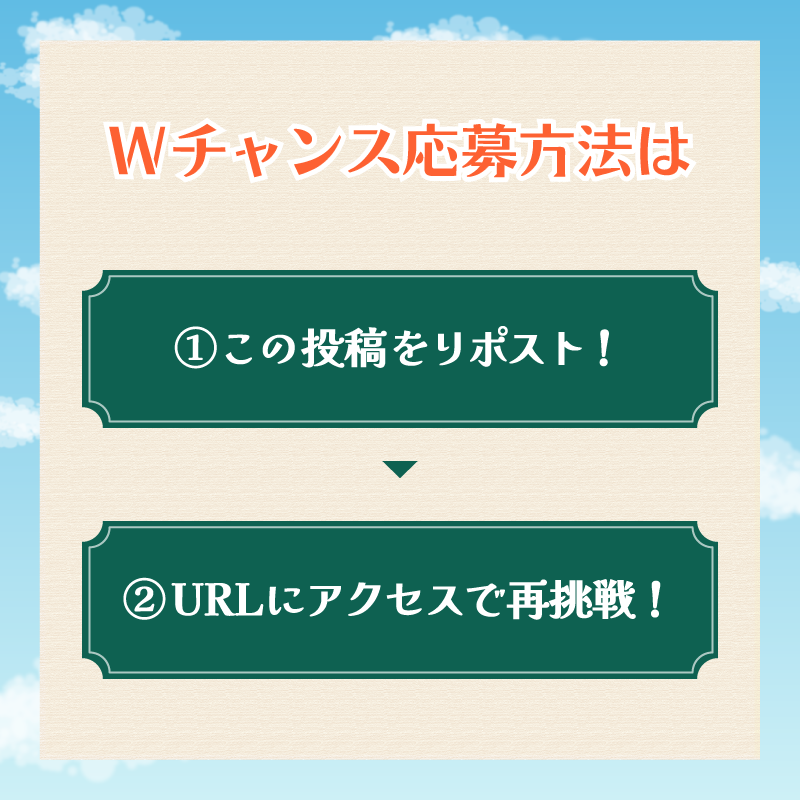 Wチャンス応募方法は

①この投稿をリポスト！

②URLにアクセスで再挑戦！